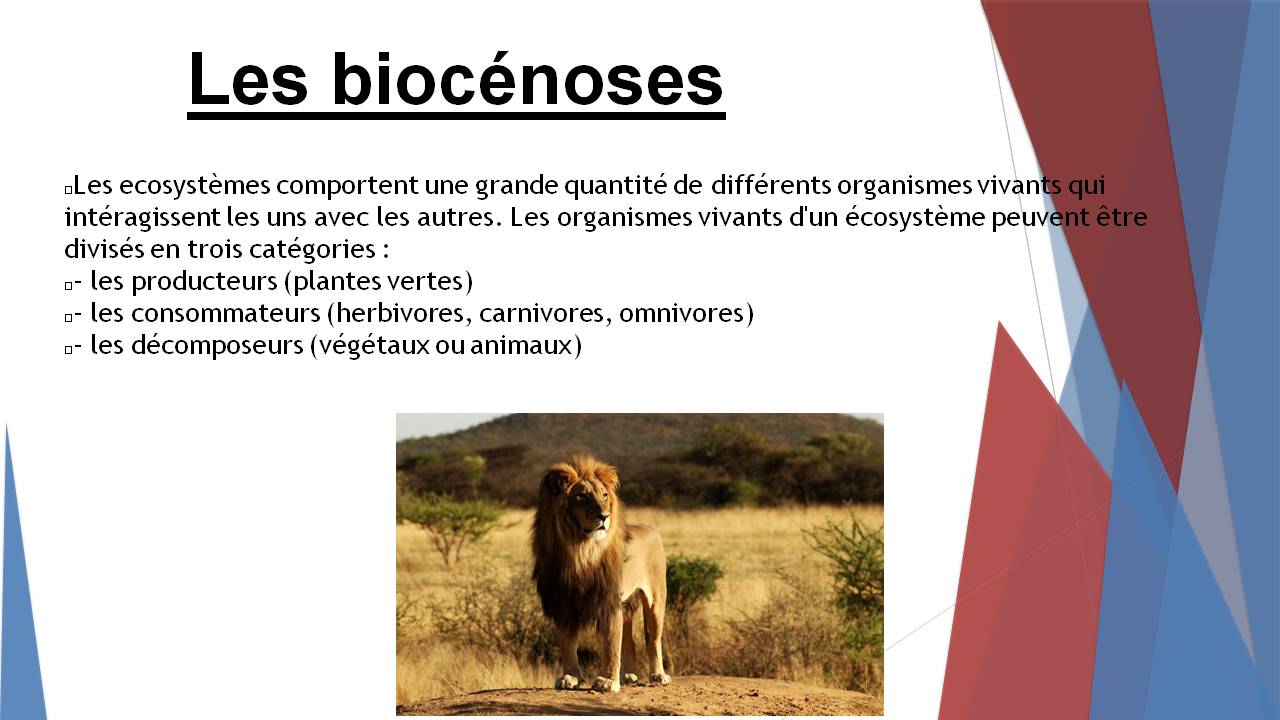 Les biocénoses

Les ecosystèmes comportent une grande quantité de différents organismes vivants qui intéragissent les uns avec les autres. Les organismes vivants d'un écosystème peuvent être divisés en trois catégories :
- les producteurs (plantes vertes)
- les consommateurs (herbivores, carnivores, omnivores)
- les décomposeurs (végétaux ou animaux)